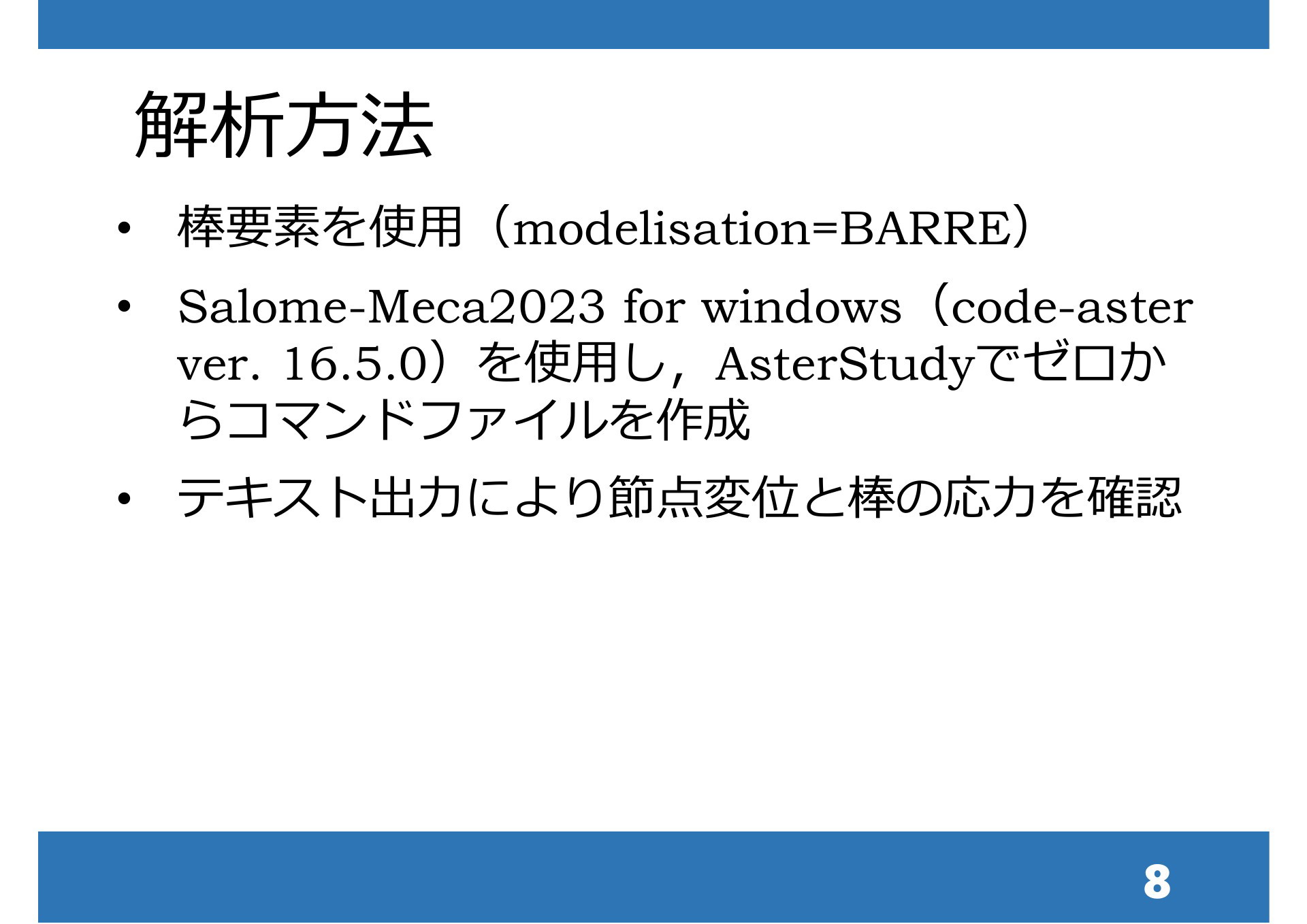 解析方法

• 棒要素を使用（modelisation=BARRE）

• Salome-Meca2023 for windows（code-aster ver. 16.5.0）を使用し，AsterStudyでゼロからコマンドファイルを作成

• テキスト出力により節点変位と棒の応力を確認

8